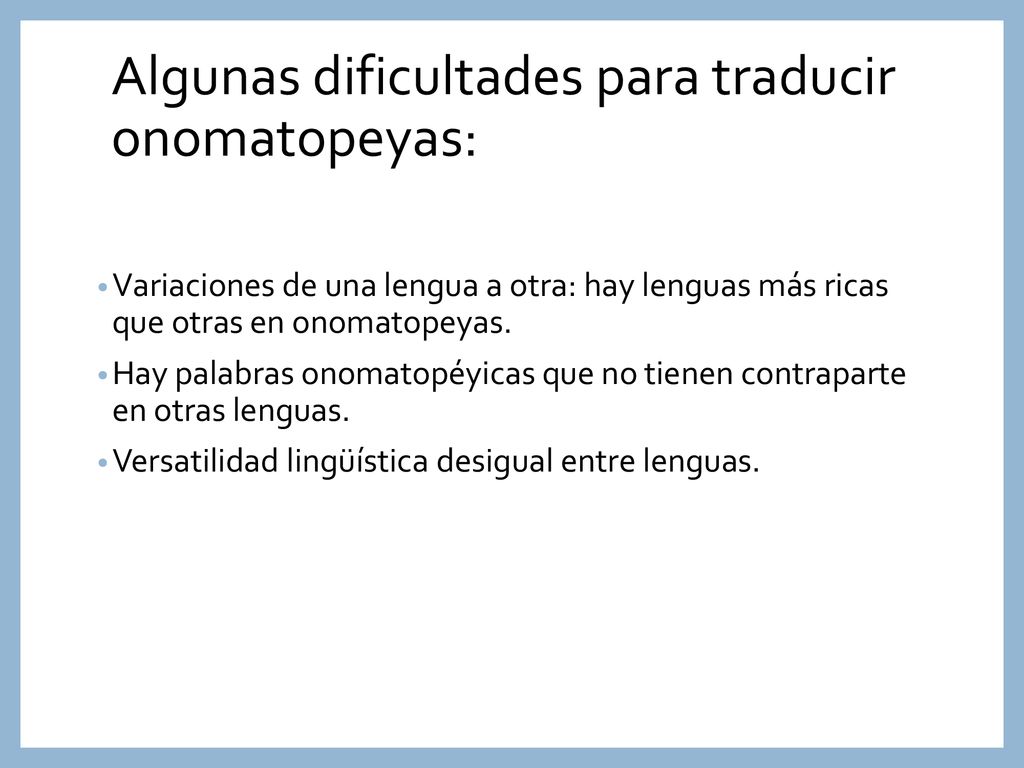 Algunas dificultades para traducir onomatopeyas:

• Variaciones de una lengua a otra: hay lenguas más ricas que otras en onomatopeyas.

• Hay palabras onomatopéyicas que no tienen contraparte en otras lenguas.

• Versatilidad lingüística desigual entre lenguas.